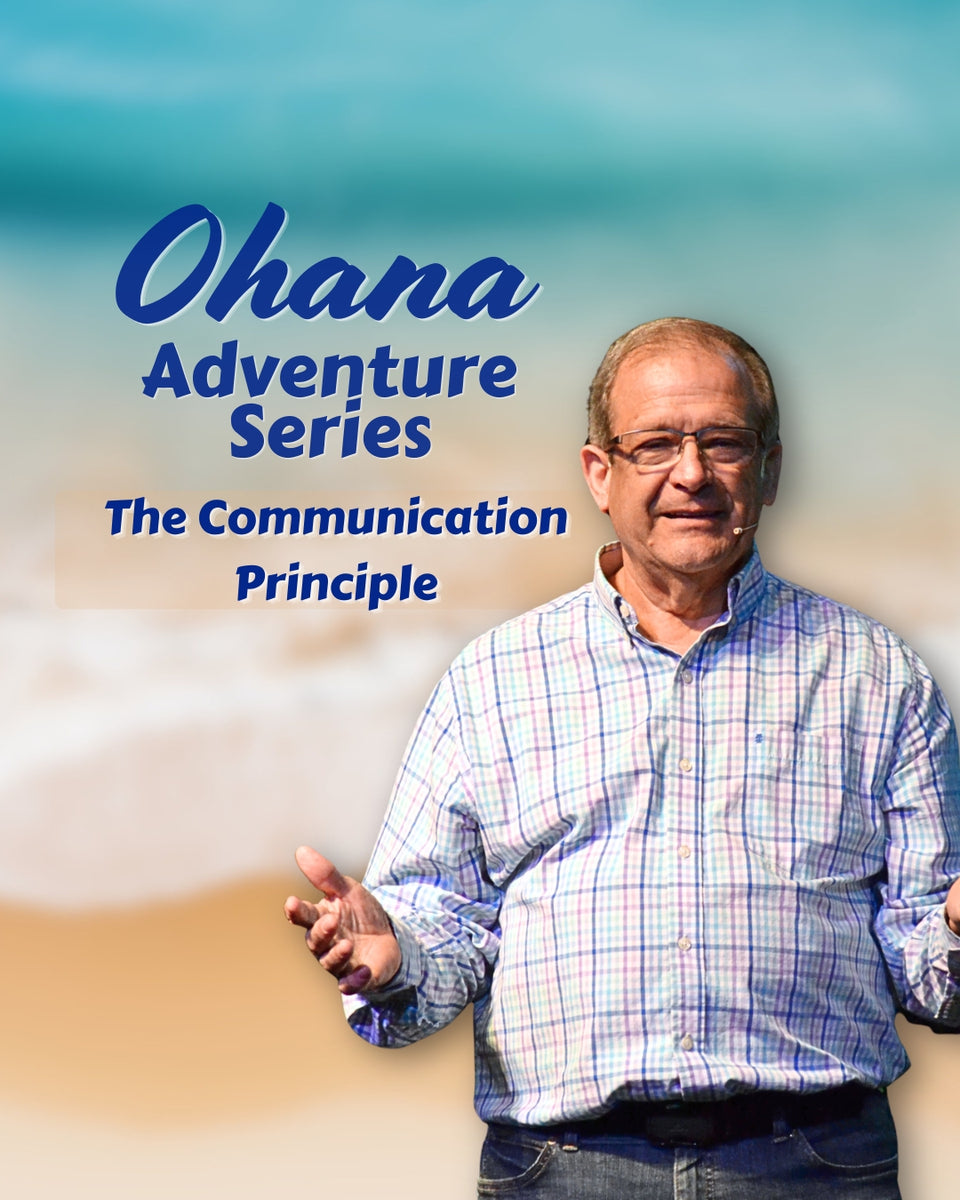 Ohana
Adventure
Series

The Communication
Principle